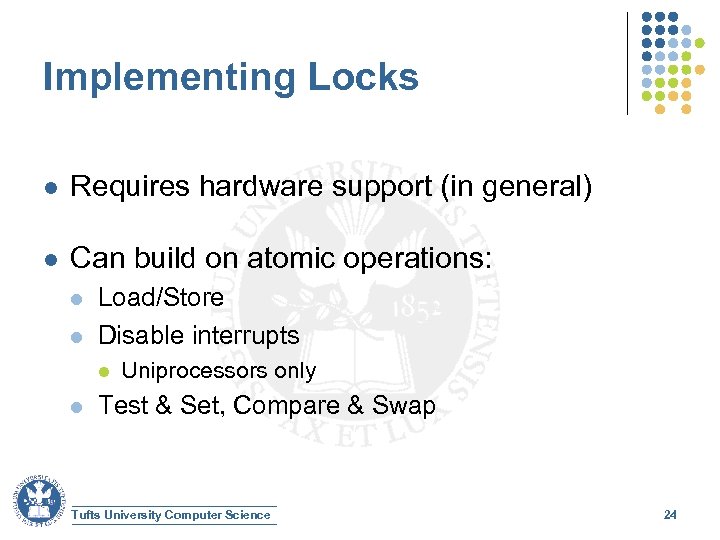 Implementing Locks

Requires hardware support (in general)

Can build on atomic operations:

Load/Store

Disable interrupts

Uniprocessors only

Test & Set, Compare & Swap

Tufts University Computer Science

24